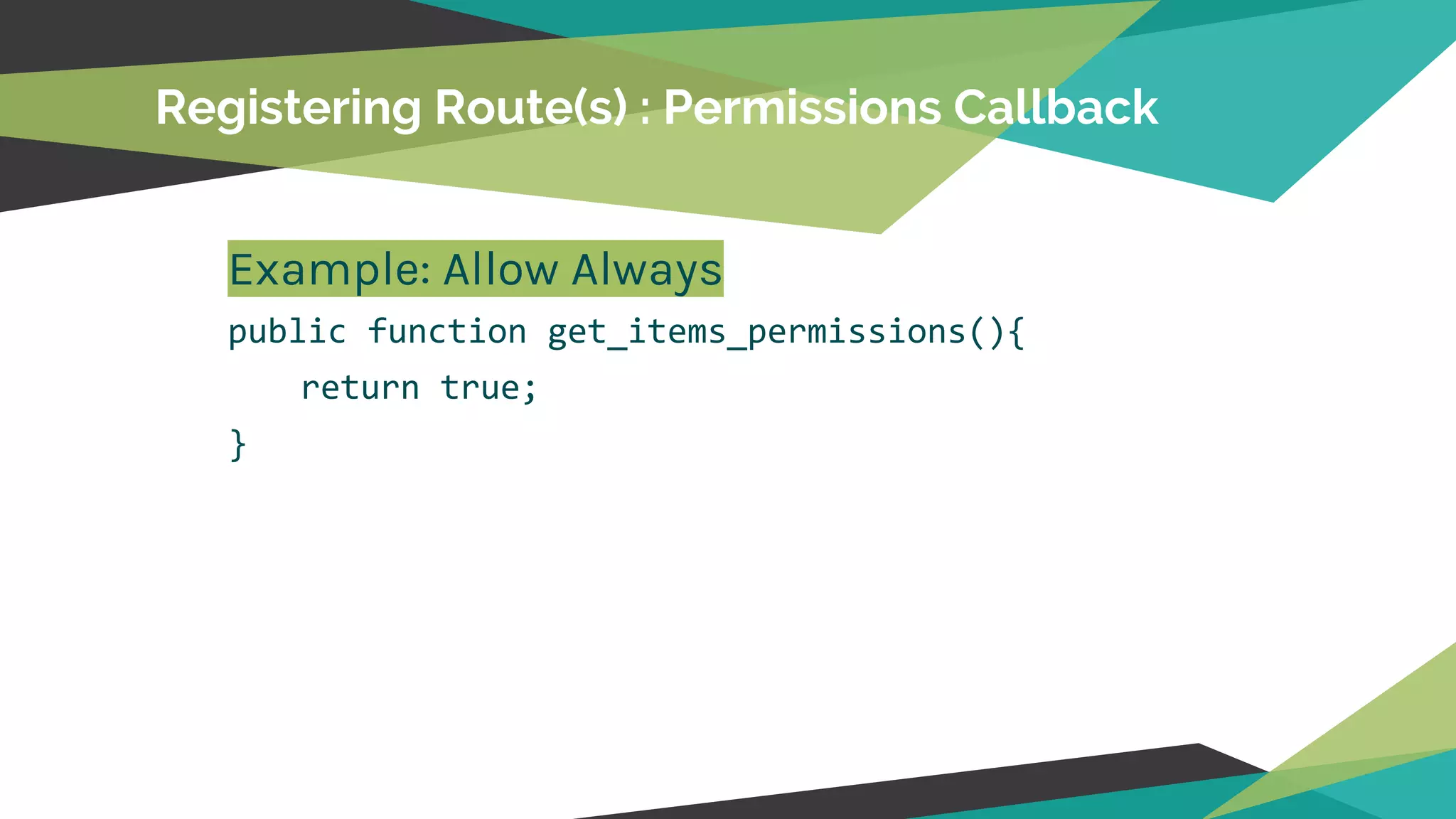 Registering Route(s) : Permissions Callback

Example: Allow Always

public function get_items_permissions(){
    return true;
}